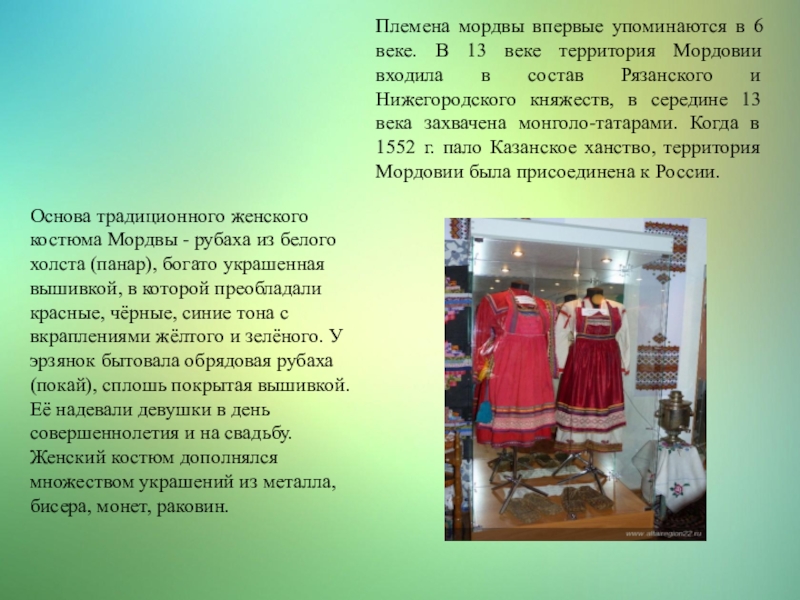 Племена мордвы впервые упоминаются в 6 веке. В 13 веке территория Мордовии входила в состав Рязанского и Нижегородского княжеств, в середине 13 века захвачена монголо-татарами. Когда в 1552 г. пало Казанское ханство, территория Мордовии была присоединена к России.

Основа традиционного женского костюма Мордвы - рубаха из белого холста (панар), богато украшенная вышивкой, в которой преобладали красные, чёрные, синие тона с вкраплениями жёлтого и зелёного. У эрзянок бытовала обрядовая рубаха (покай), сплошь покрытая вышивкой. Её надевали девушки в день совершеннолетия и на свадьбу. Женский костюм дополнялся множеством украшений из металла, бисера, монет, раковин.

www.altairegion22.ru